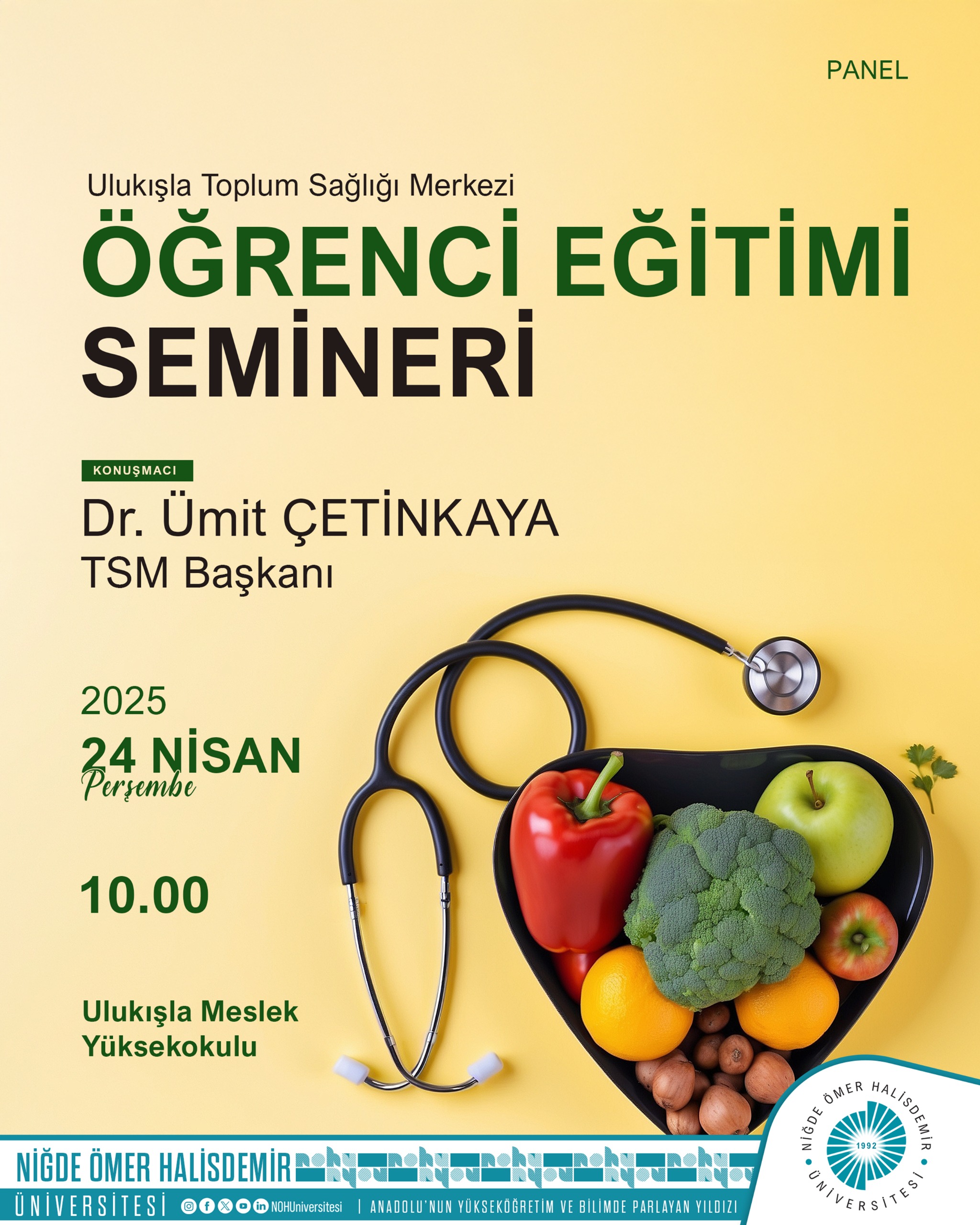 PANEL

Ulukışla Toplum Sağlığı Merkezi
ÖĞRENCİ EĞİTİMİ SEMİNERİ

KONUŞMACI
Dr. Ümit ÇETİNKAYA
TSM Başkanı

2025
24 NİSAN
Perşembe

10.00

Ulukışla Meslek Yüksekokulu

NİĞDE ÖMER HALİSDEMİR
ÜNİVERSİTESİ
NOHUniversitesi | ANADOLU'NUN YÜKSEKÖĞRETİM VE BİLİMDE PARLAYAN YILDIZI

NİĞDE ÖMER HALİSDEMİR ÜNİVERSİTESİ
1992